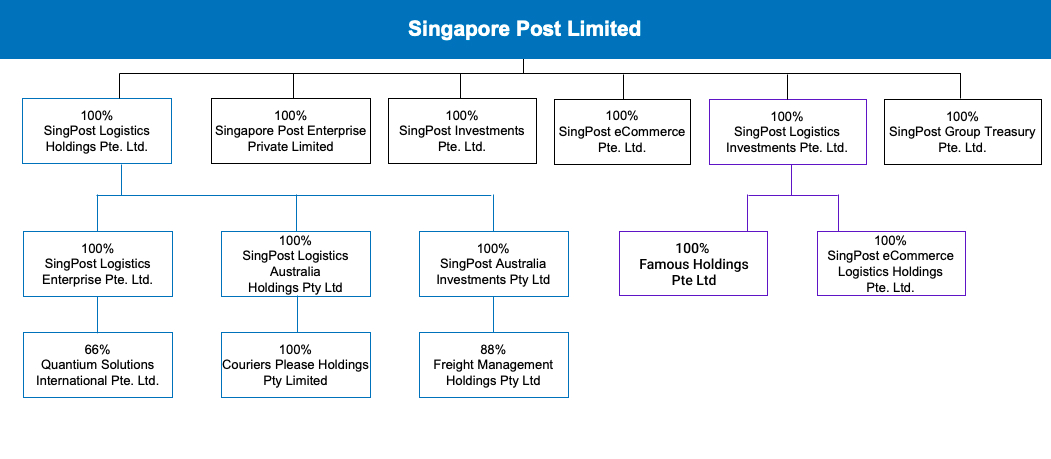 Singapore Post Limited

100%
SingPost Logistics Holdings Pte. Ltd.

100%
Singapore Post Enterprise Private Limited

100%
SingPost Investments Pte. Ltd.

100%
SingPost eCommerce Pte. Ltd.

100%
SingPost Logistics Investments Pte. Ltd.

100%
SingPost Group Treasury Pte. Ltd.

100%
SingPost Logistics Enterprise Pte. Ltd.

100%
SingPost Logistics Australia Holdings Pty Ltd

100%
SingPost Australia Investments Pty Ltd

100%
Famous Holdings Pte Ltd

100%
SingPost eCommerce Logistics Holdings Pte. Ltd.

66%
Quantium Solutions International Pte. Ltd.

100%
Couriers Please Holdings Pty Limited

88%
Freight Management Holdings Pty Ltd